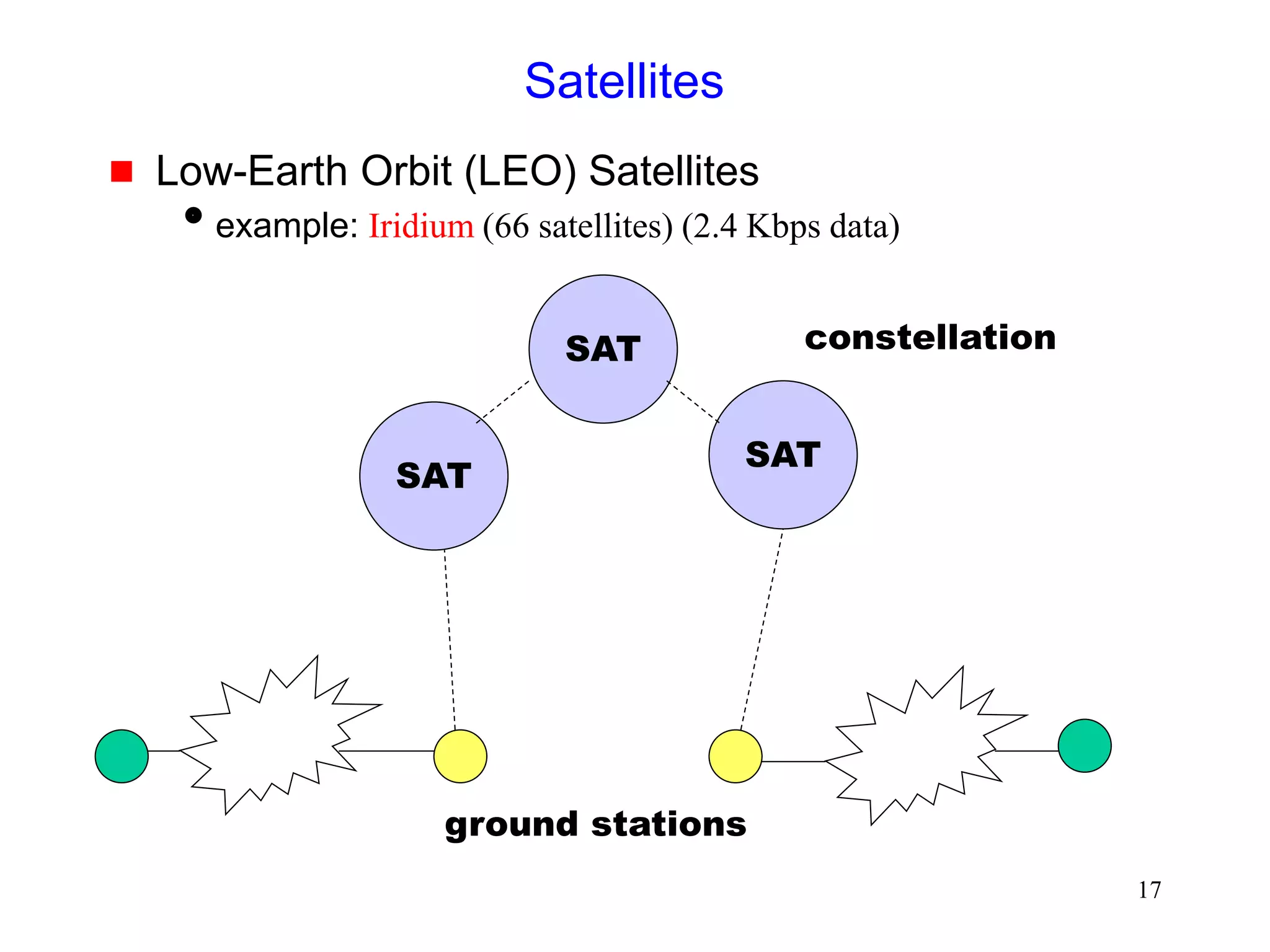 Satellites

Low-Earth Orbit (LEO) Satellites

example: Iridium (66 satellites) (2.4 Kbps data)

SAT

constellation

SAT

SAT

ground stations

17